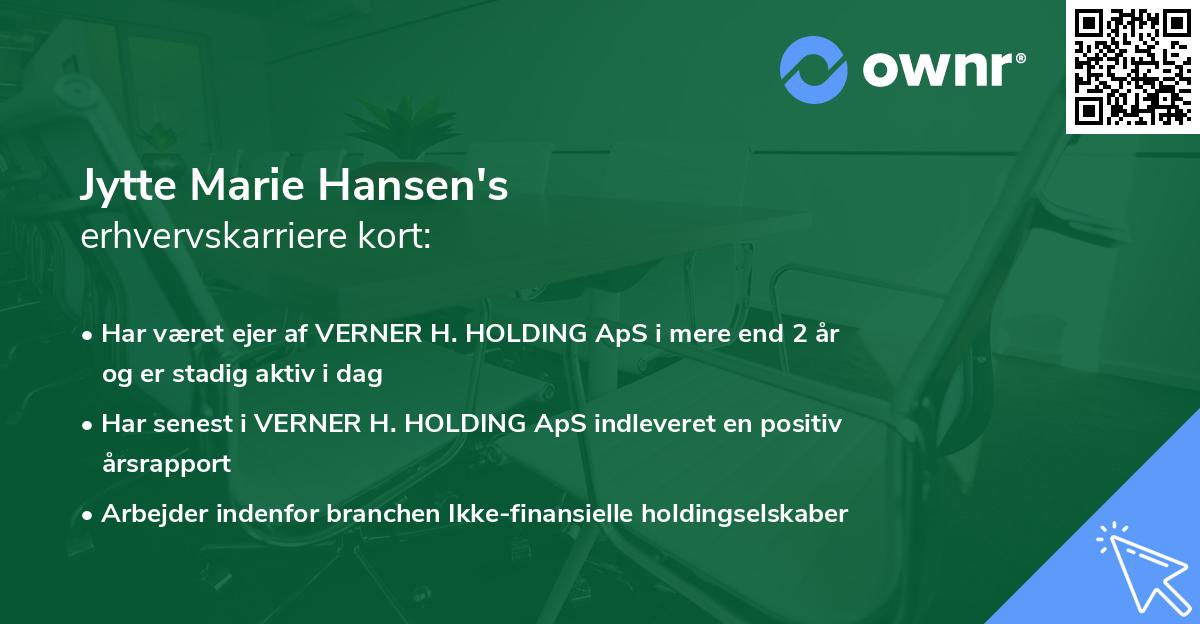 ownr®

Jytte Marie Hansen's
erhvervskarriere kort:

• Har været ejer af VERNER H. HOLDING ApS i mere end 2 år og er stadig aktiv i dag

• Har senest i VERNER H. HOLDING ApS indleveret en positiv årsrapport

• Arbejder indenfor branchen Ikke-finansielle holdingselskaber